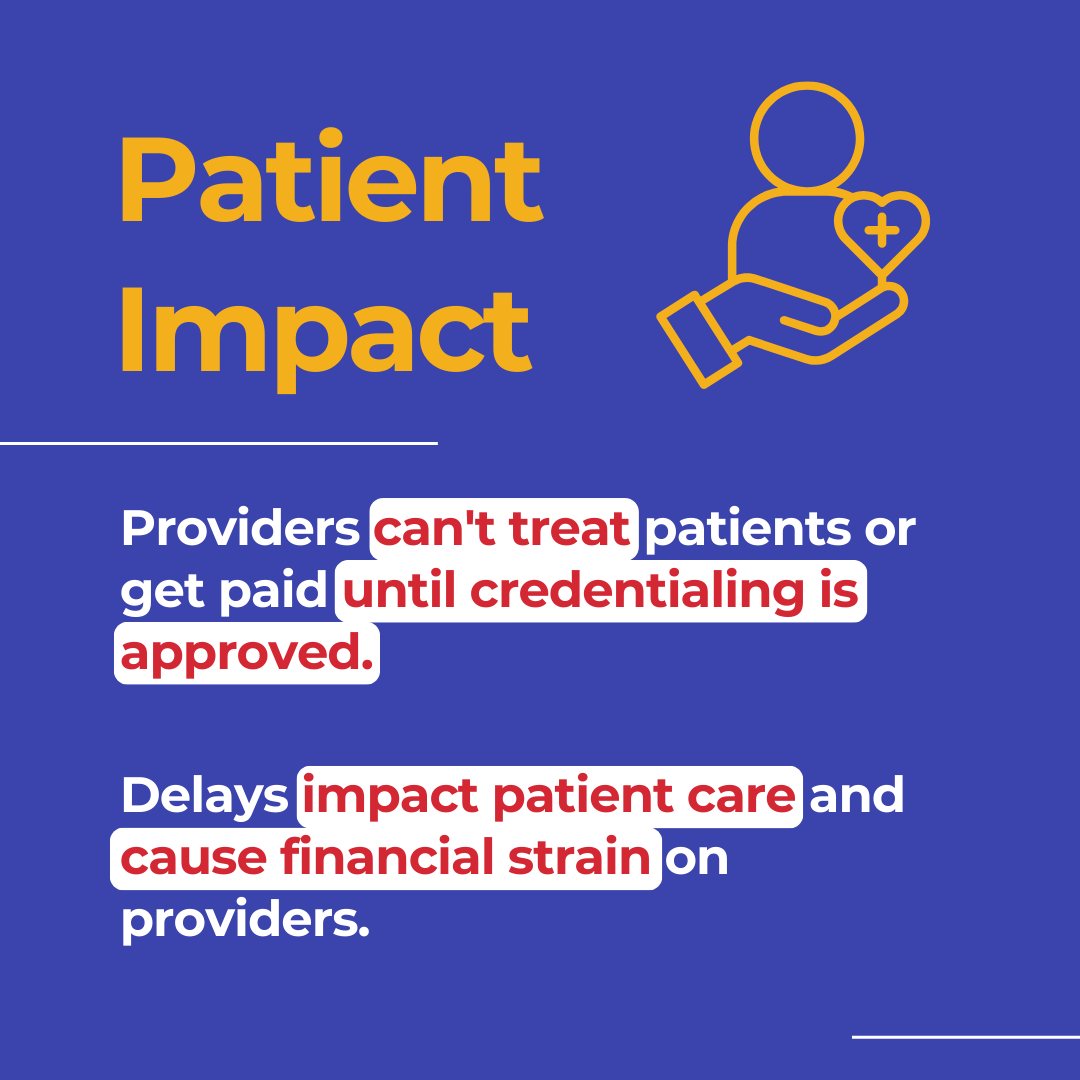 Patient Impact

Providers can't treat patients or get paid until credentialing is approved.

Delays impact patient care and cause financial strain on providers.